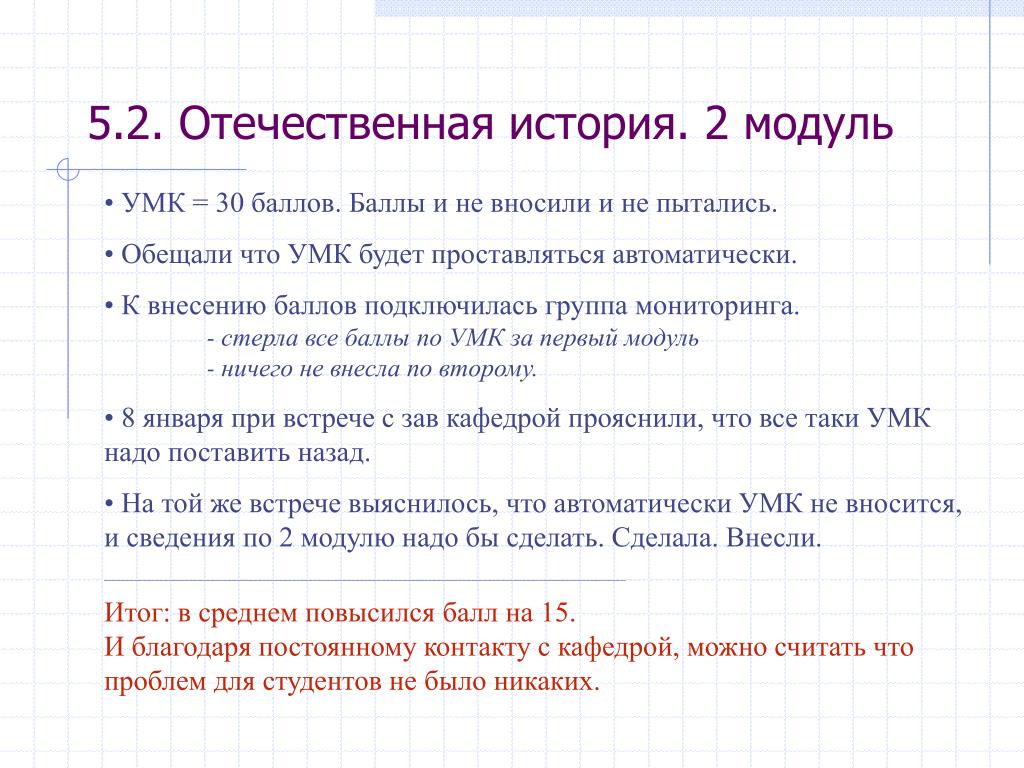 5.2. Отечественная история. 2 модуль

• УМК = 30 баллов. Баллы и не вносили и не пытались.

• Обещали что УМК будет проставляться автоматически.

• К внесению баллов подключилась группа мониторинга.
- стерла все баллы по УМК за первый модуль
- ничего не внесла по второму.

• 8 января при встрече с зав кафедрой прояснили, что все таки УМК надо поставить назад.

• На той же встрече выяснилось, что автоматически УМК не вносится, и сведения по 2 модулю надо бы сделать. Сделала. Внесли.

Итог: в среднем повысился балл на 15.
И благодаря постоянному контакту с кафедрой, можно считать что проблем для студентов не было никаких.